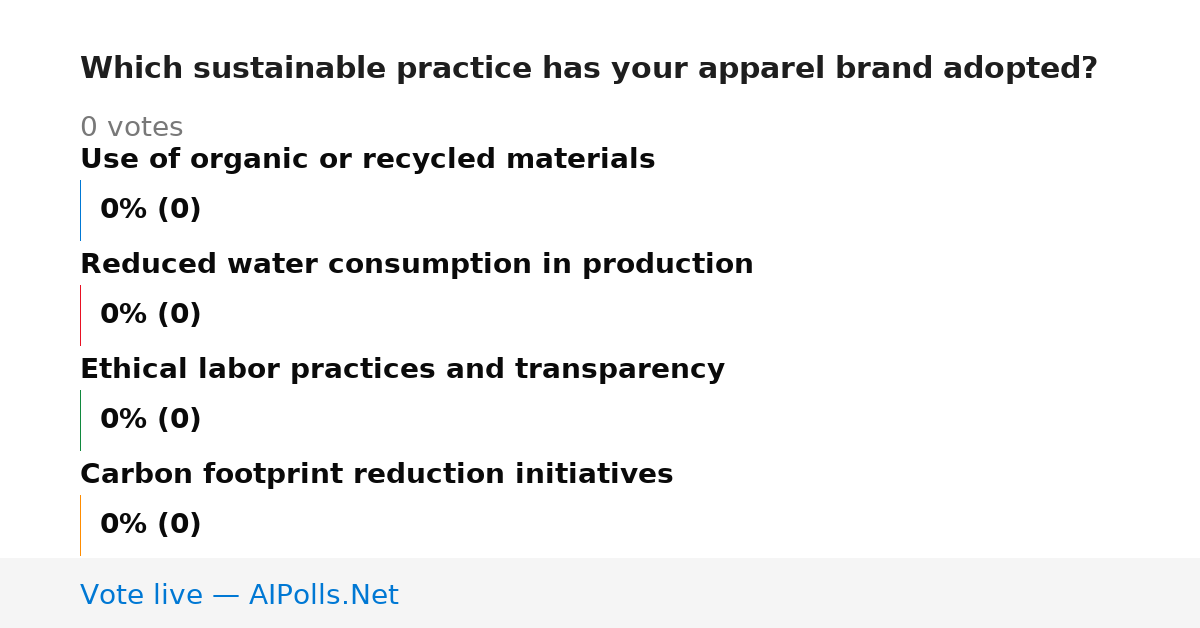 Which sustainable practice has your apparel brand adopted?

0 votes

Use of organic or recycled materials

0% (0)

Reduced water consumption in production

0% (0)

Ethical labor practices and transparency

0% (0)

Carbon footprint reduction initiatives

0% (0)

Vote live — AIPolls.Net